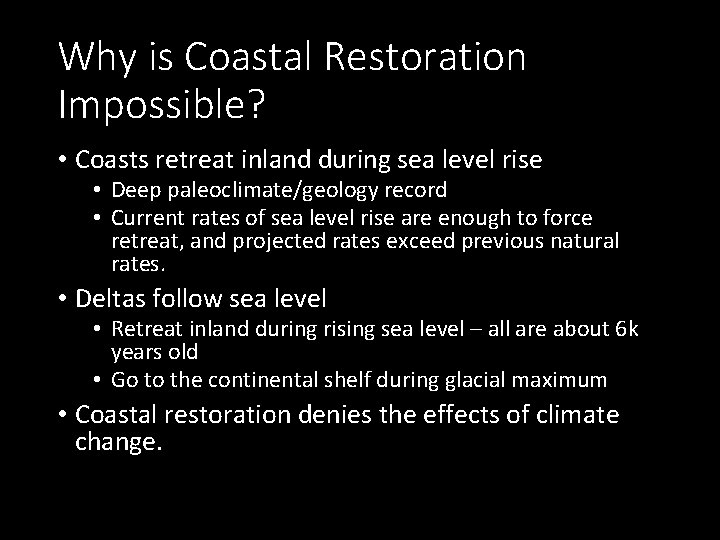 Why is Coastal Restoration Impossible?

• Coasts retreat inland during sea level rise
  • Deep paleoclimate/geology record
  • Current rates of sea level rise are enough to force retreat, and projected rates exceed previous natural rates.
• Deltas follow sea level
  • Retreat inland during rising sea level – all are about 6k years old
  • Go to the continental shelf during glacial maximum
• Coastal restoration denies the effects of climate change.